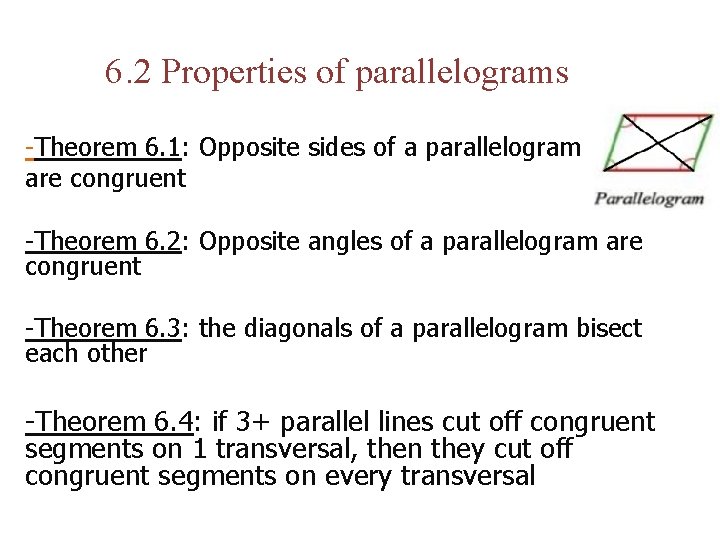 6.2 Properties of parallelograms

-Theorem 6.1: Opposite sides of a parallelogram are congruent

Parallelogram

-Theorem 6.2: Opposite angles of a parallelogram are congruent

-Theorem 6.3: the diagonals of a parallelogram bisect each other

-Theorem 6.4: if 3+ parallel lines cut off congruent segments on 1 transversal, then they cut off congruent segments on every transversal